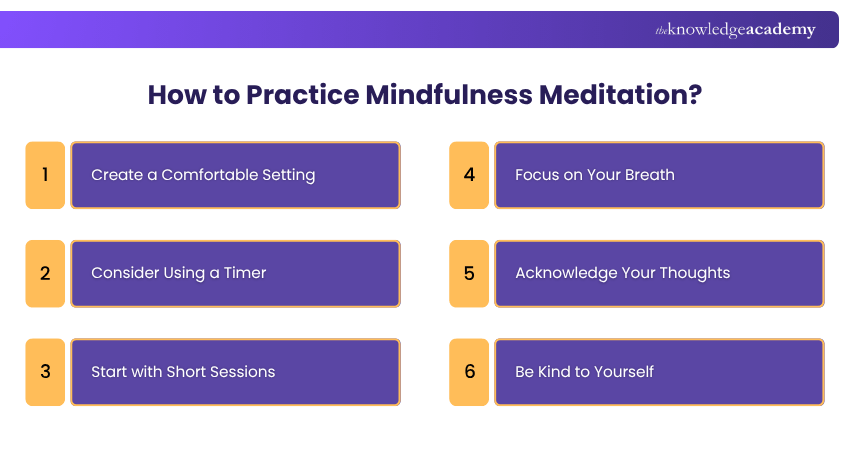 theknowledgeacademy

How to Practice Mindfulness Meditation?

1 Create a Comfortable Setting

2 Consider Using a Timer

3 Start with Short Sessions

4 Focus on Your Breath

5 Acknowledge Your Thoughts

6 Be Kind to Yourself